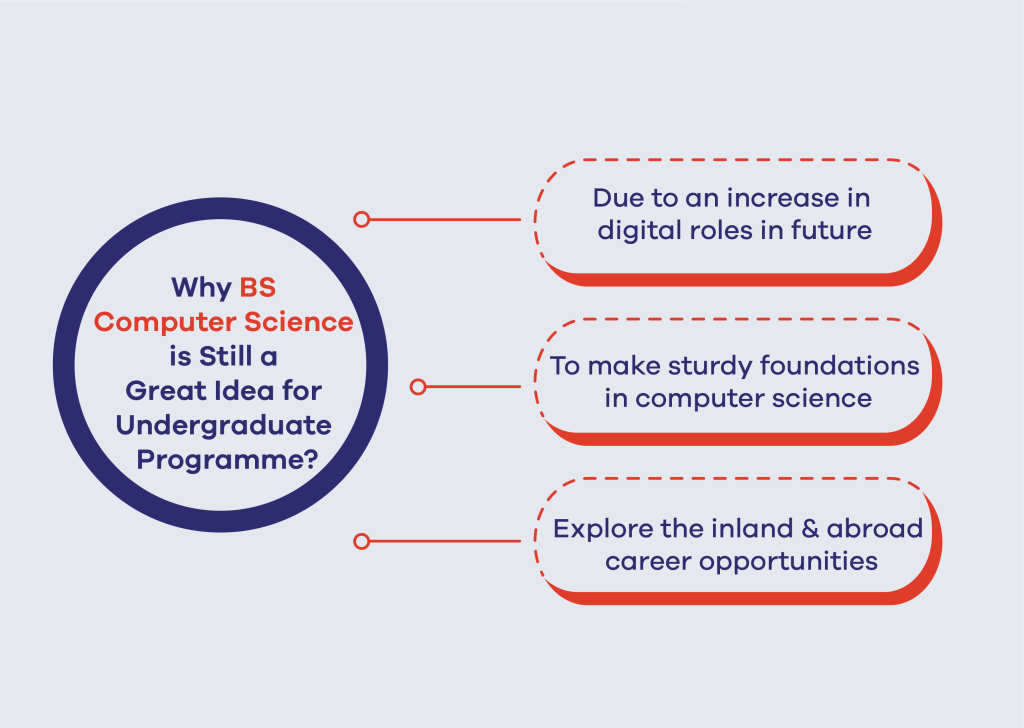 Why BS Computer Science is Still a Great Idea for Undergraduate Programme?

Due to an increase in digital roles in future

To make sturdy foundations in computer science

Explore the inland & abroad career opportunities